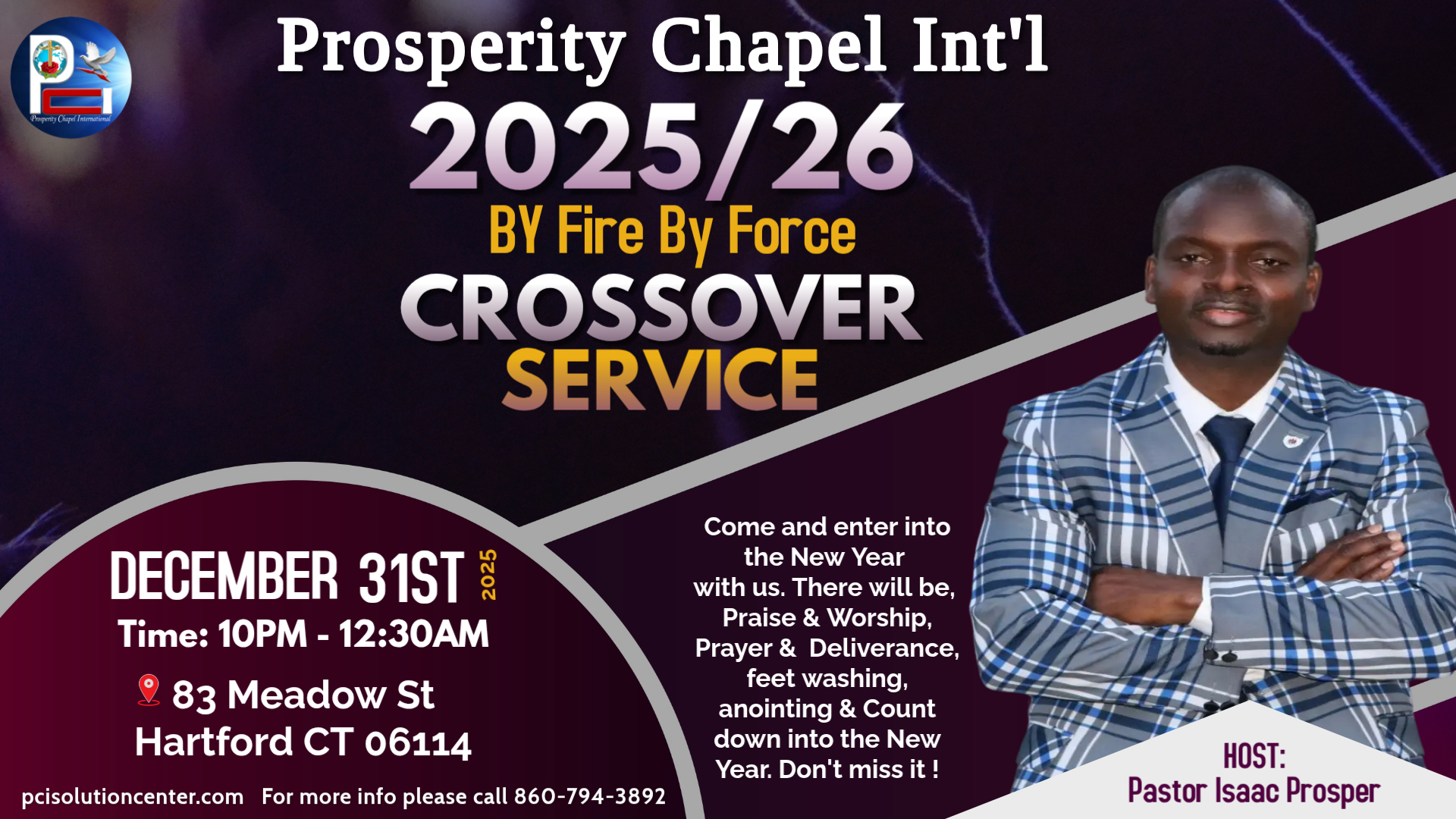 PCI
Prosperity Chapel International

Prosperity Chapel Int'l

2025/26

BY Fire By Force

CROSSOVER SERVICE

DECEMBER 31ST 2025

Time: 10PM - 12:30AM

83 Meadow St
Hartford CT 06114

pcisolutioncenter.com For more info please call 860-794-3892

Come and enter into the New Year with us. There will be, Praise & Worship, Prayer & Deliverance, feet washing, anointing & Count down into the New Year. Don't miss it !

HOST:
Pastor Isaac Prosper